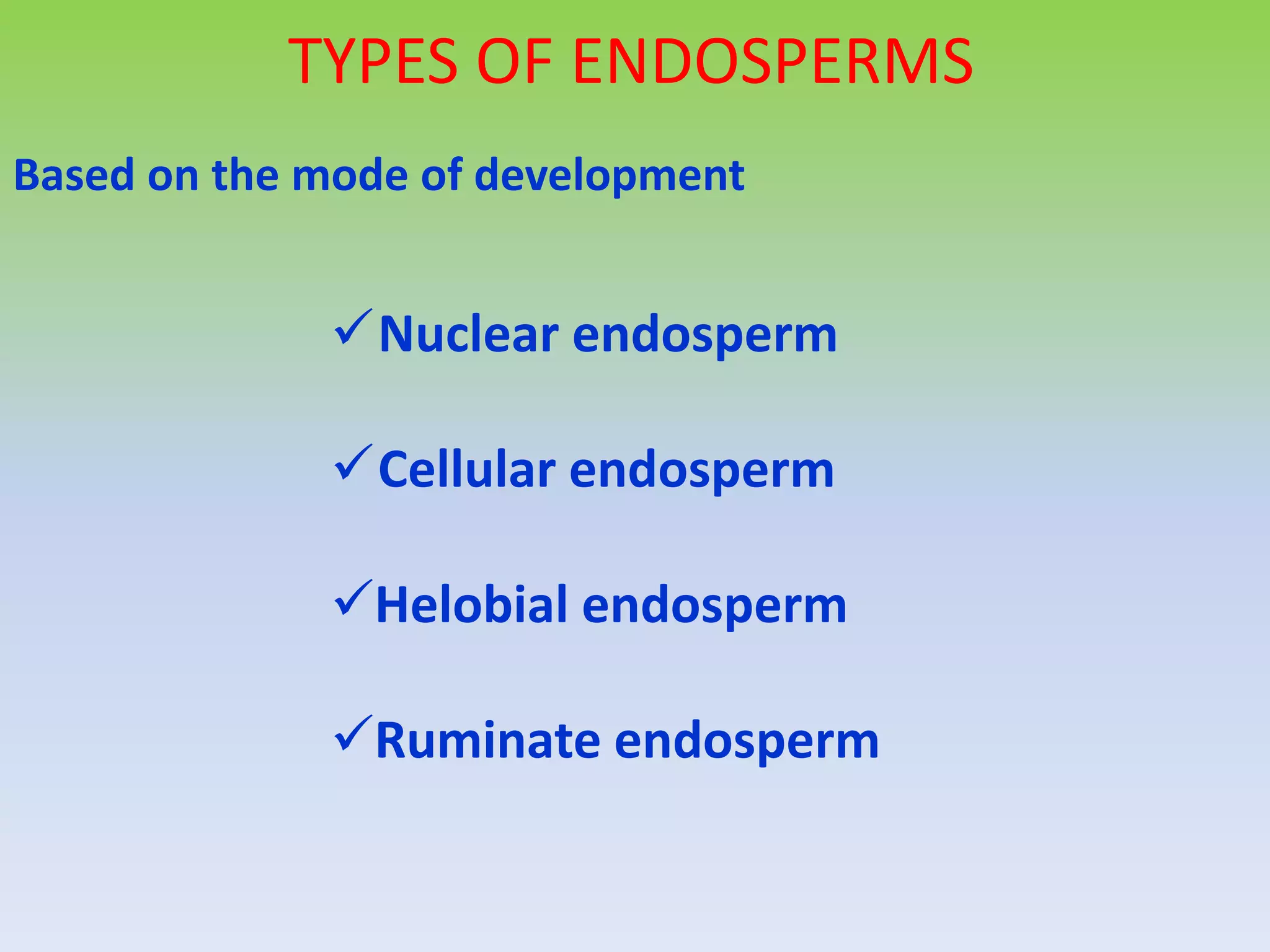 TYPES OF ENDOSPERMS

Based on the mode of development

✓Nuclear endosperm

✓Cellular endosperm

✓Helobial endosperm

✓Ruminate endosperm